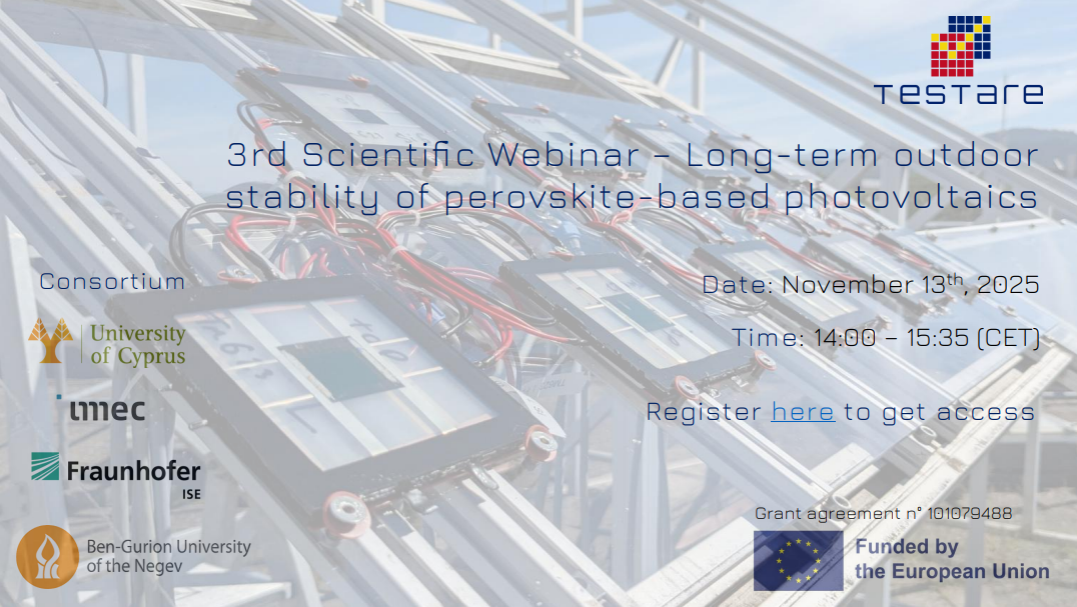 TESTARE

3rd Scientific Webinar – Long-term outdoor stability of perovskite-based photovoltaics

Consortium

University of Cyprus

imec

Fraunhofer ISE

Ben-Gurion University of the Negev

Date: November 13$^{th}$, 2025

Time: 14:00 – 15:35 (CET)

Register here to get access

Grant agreement n° 101079488

Funded by the European Union